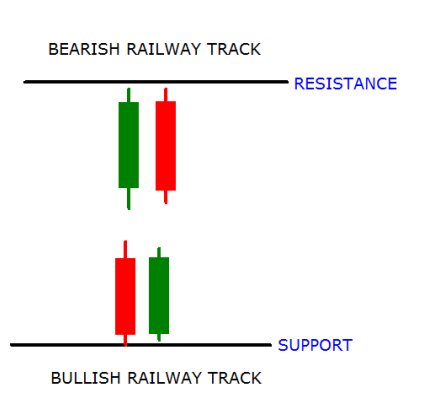 BEARISH RAILWAY TRACK

RESISTANCE

SUPPORT

BULLISH RAILWAY TRACK